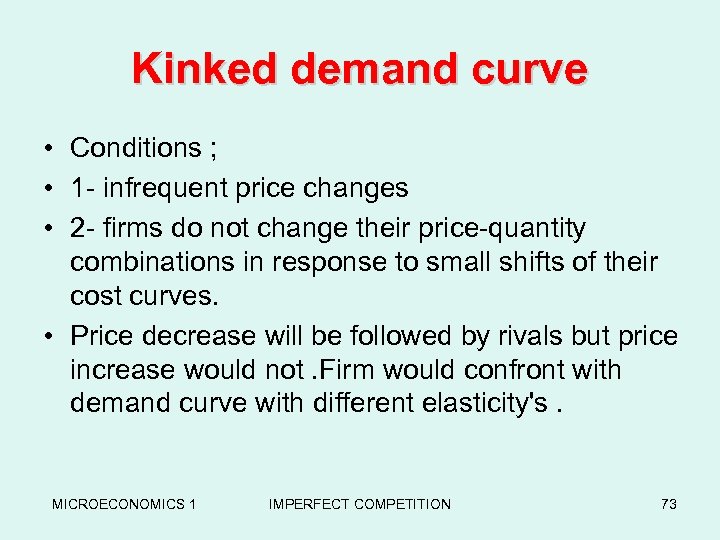 Kinked demand curve

• Conditions ;
• 1- infrequent price changes
• 2- firms do not change their price-quantity combinations in response to small shifts of their cost curves.
• Price decrease will be followed by rivals but price increase would not .Firm would confront with demand curve with different elasticity's .

MICROECONOMICS 1 IMPERFECT COMPETITION 73